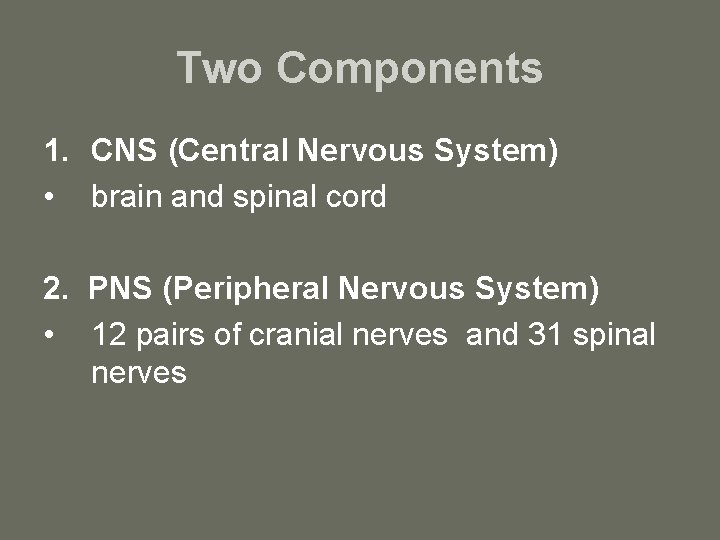 Two Components

1. CNS (Central Nervous System)
• brain and spinal cord

2. PNS (Peripheral Nervous System)
• 12 pairs of cranial nerves and 31 spinal nerves